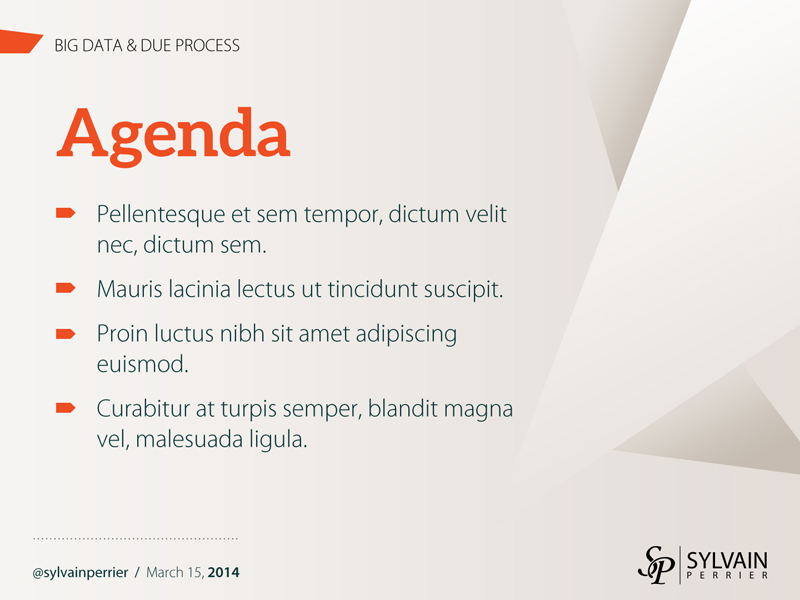 BIG DATA & DUE PROCESS

Agenda

Pellentesque et sem tempor, dictum velit nec, dictum sem.

Mauris lacinia lectus ut tincidunt suscipit.

Proin luctus nibh sit amet adipiscing euismod.

Curabitur at turpis semper, blandit magna vel, malesuada ligula.

@sylvainperrier / March 15, 2014

SP SYLVAIN PERRIER